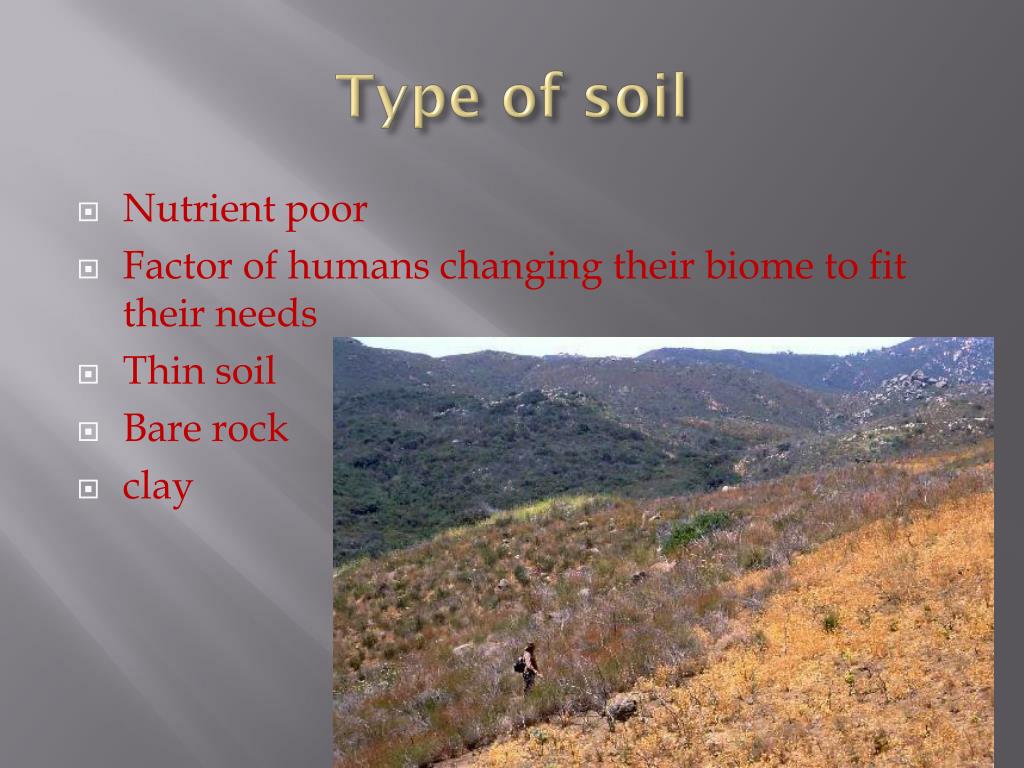 Type of soil

Nutrient poor
Factor of humans changing their biome to fit their needs
Thin soil
Bare rock
clay